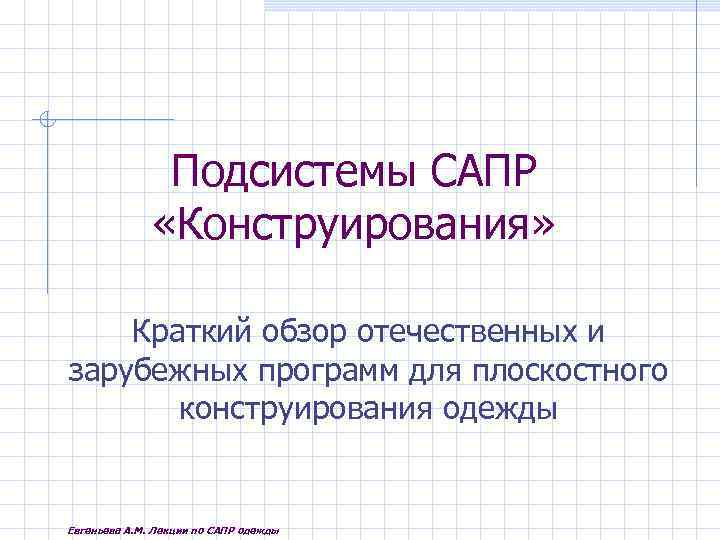 Подсистемы САПР «Конструирования»

Краткий обзор отечественных и зарубежных программ для плоскостного конструирования одежды

Евгеньева А.М. Лекции по САПР одежды